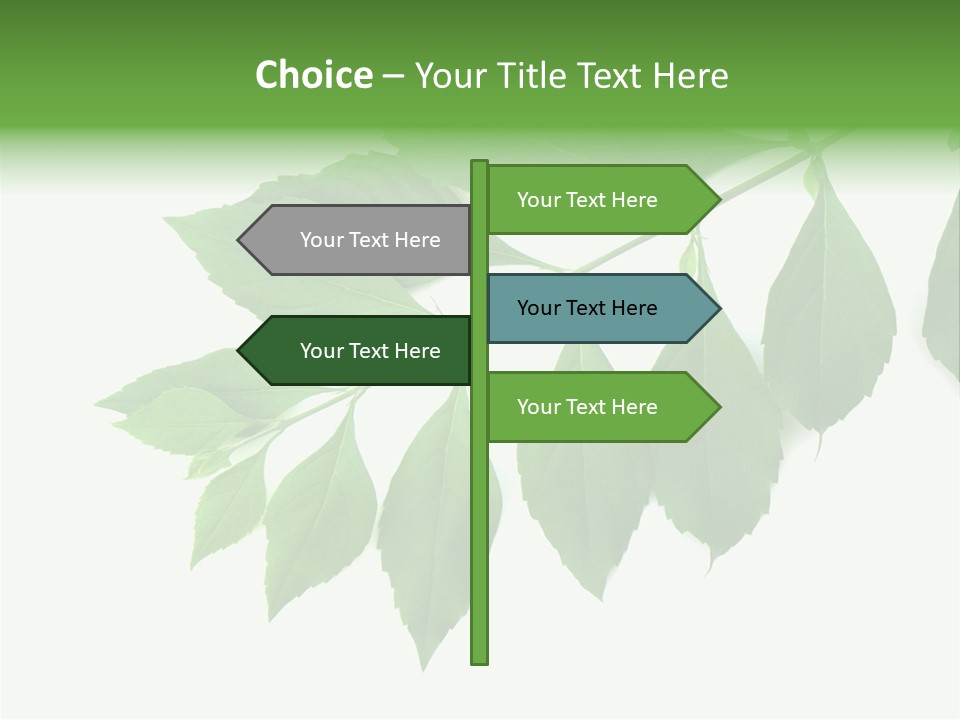 Choice – Your Title Text Here

Your Text Here

Your Text Here

Your Text Here

Your Text Here

Your Text Here